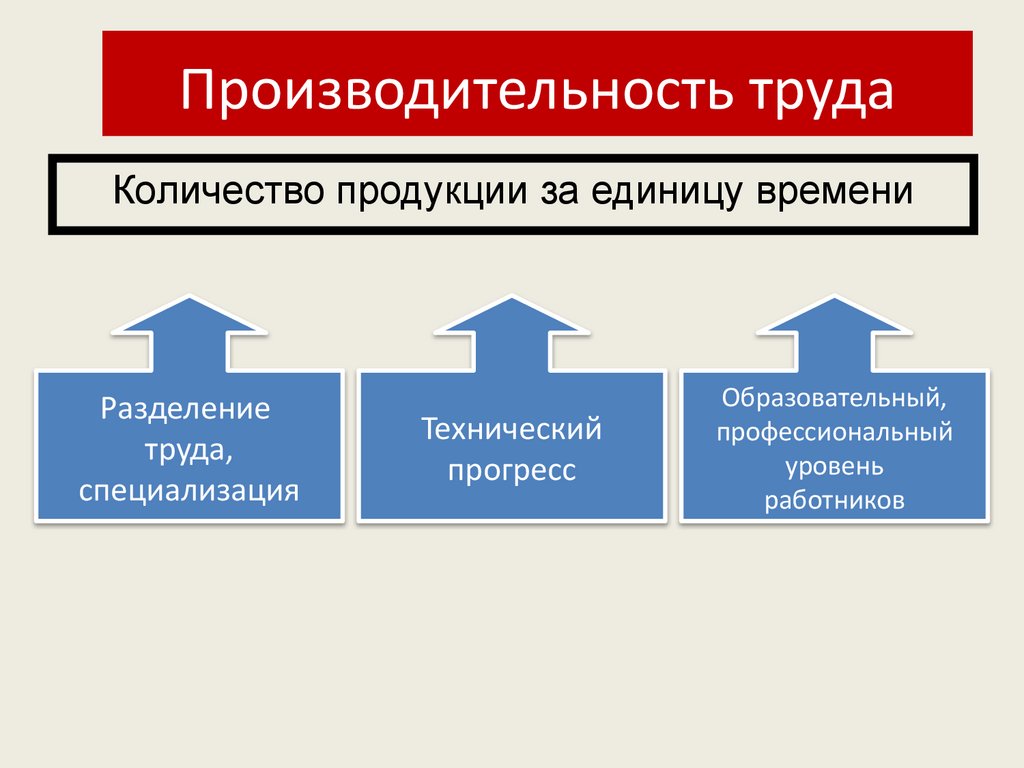 Производительность труда

Количество продукции за единицу времени

Разделение труда, специализация

Технический прогресс

Образовательный, профессиональный уровень работников